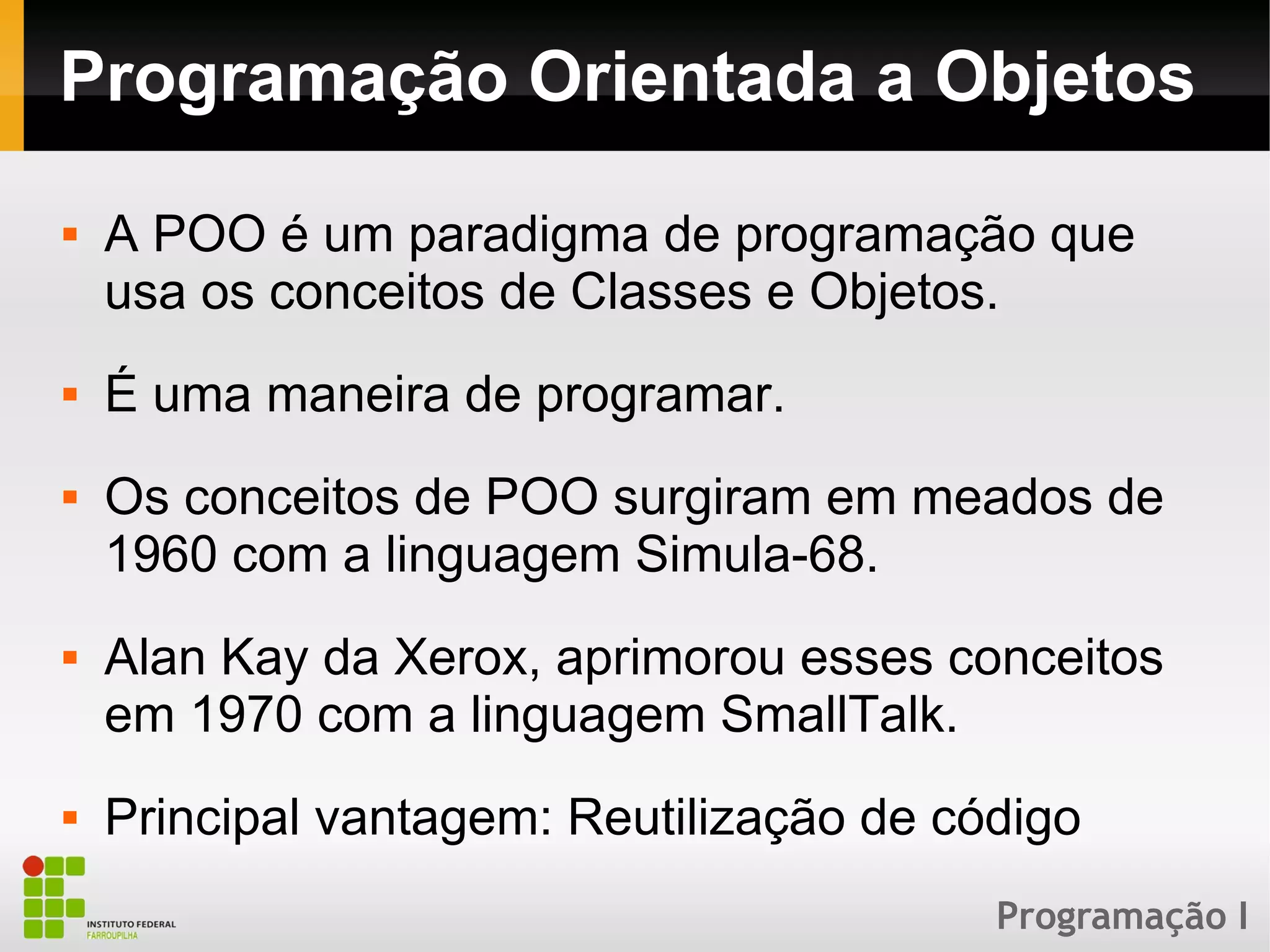 Programação Orientada a Objetos

▪ A POO é um paradigma de programação que usa os conceitos de Classes e Objetos.

▪ É uma maneira de programar.

▪ Os conceitos de POO surgiram em meados de 1960 com a linguagem Simula-68.

▪ Alan Kay da Xerox, aprimorou esses conceitos em 1970 com a linguagem SmallTalk.

▪ Principal vantagem: Reutilização de código

INSTITUTO FEDERAL
FARROUPILHA

Programação I